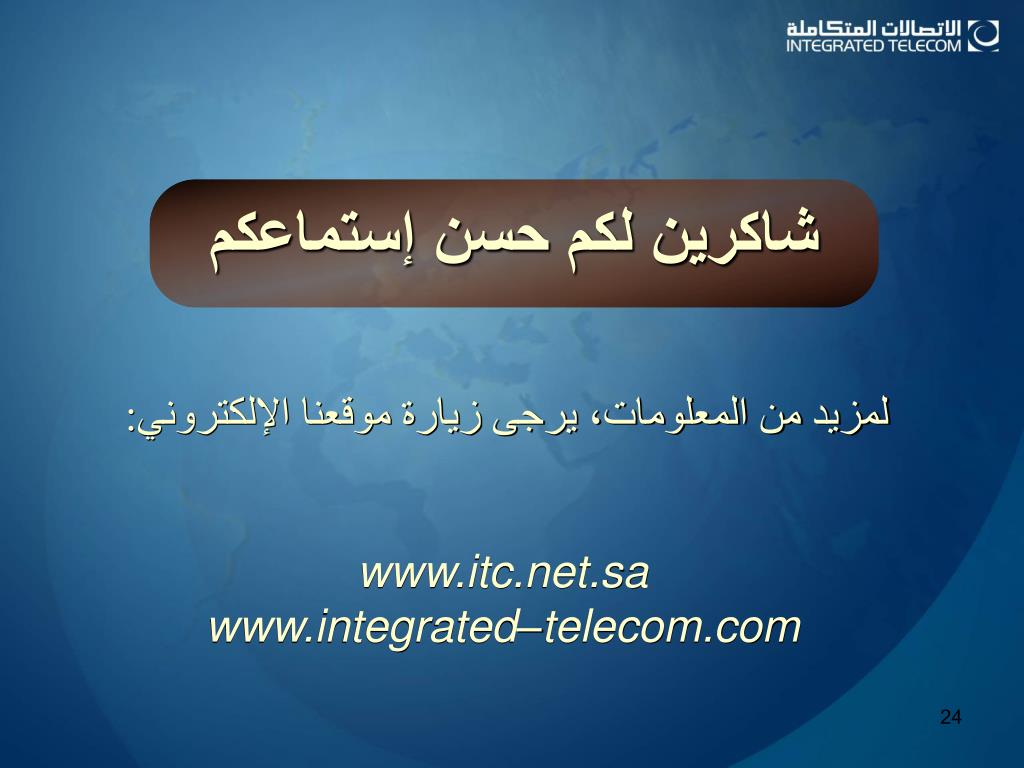 الاتصالات المتكاملة
INTEGRATED TELECOM

شاكرين لكم حسن إستماعكم

لمزيد من المعلومات، يرجى زيارة موقعنا الإلكتروني:

www.itc.net.sa
www.integrated–telecom.com

24